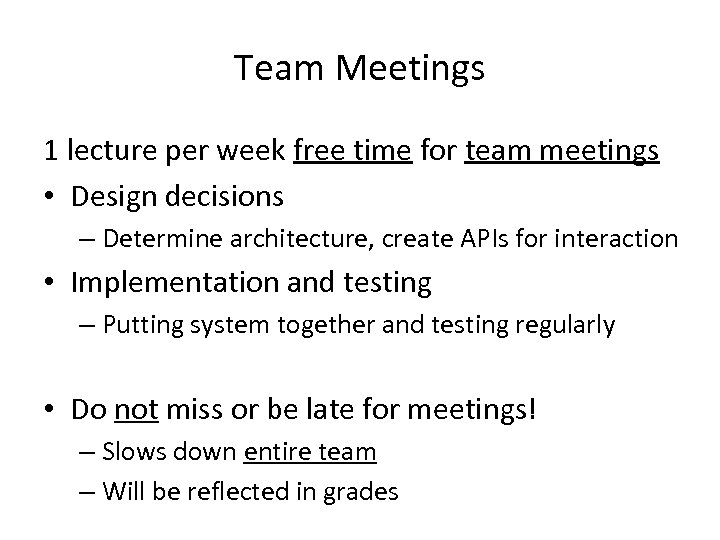 Team Meetings

1 lecture per week free time for team meetings

• Design decisions
  – Determine architecture, create APIs for interaction
• Implementation and testing
  – Putting system together and testing regularly

• Do not miss or be late for meetings!
  – Slows down entire team
  – Will be reflected in grades